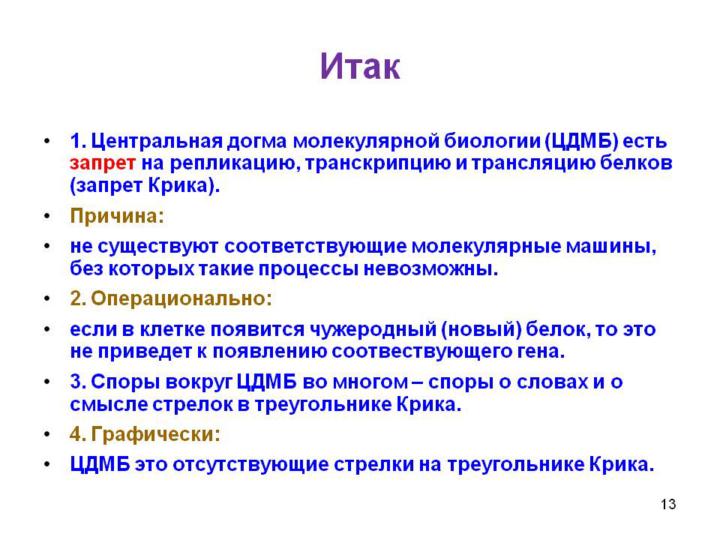 Итак

• 1. Центральная догма молекулярной биологии (ЦДМБ) есть запрет на репликацию, транскрипцию и трансляцию белков (запрет Крика).

• Причина:

• не существуют соответствующие молекулярные машины, без которых такие процессы невозможны.

• 2. Операционально:

• если в клетке появится чужеродный (новый) белок, то это не приведет к появлению соотвествующего гена.

• 3. Споры вокруг ЦДМБ во многом – споры о словах и о смысле стрелок в треугольнике Крика.

• 4. Графически:

• ЦДМБ это отсутствующие стрелки на треугольнике Крика.

13